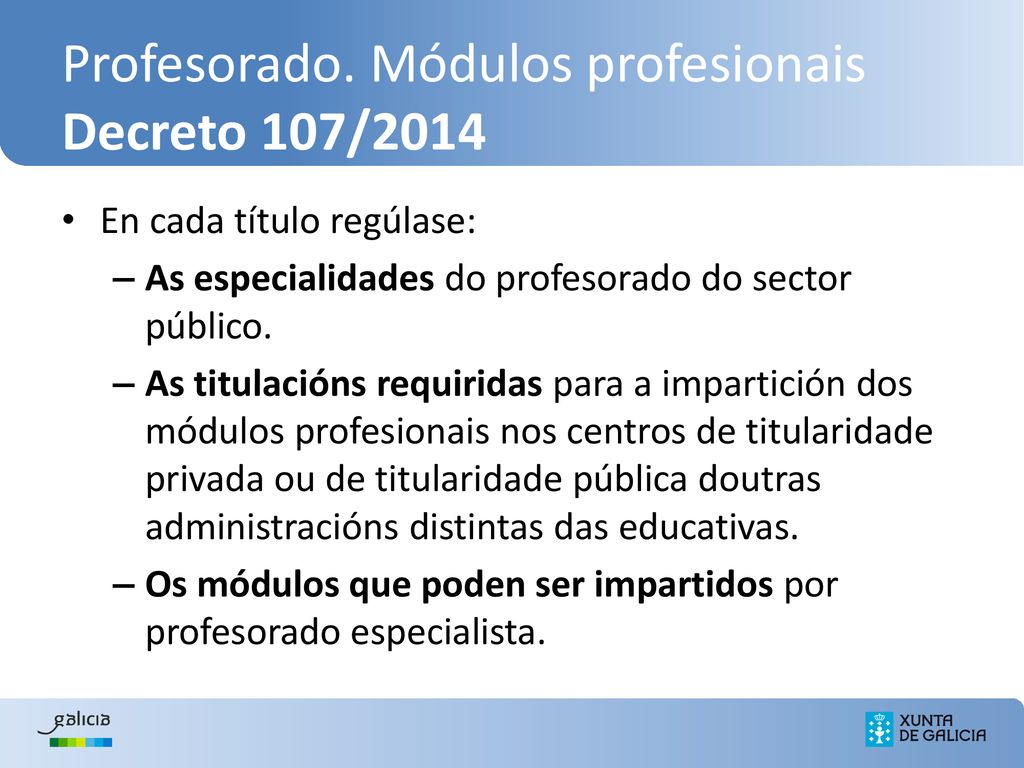 Profesorado. Módulos profesionais
Decreto 107/2014

• En cada título regúlase:
– As especialidades do profesorado do sector público.
– As titulacións requiridas para a impartición dos módulos profesionais nos centros de titularidade privada ou de titularidade pública doutras administracións distintas das educativas.
– Os módulos que poden ser impartidos por profesorado especialista.

galicia

XUNTA DE GALICIA